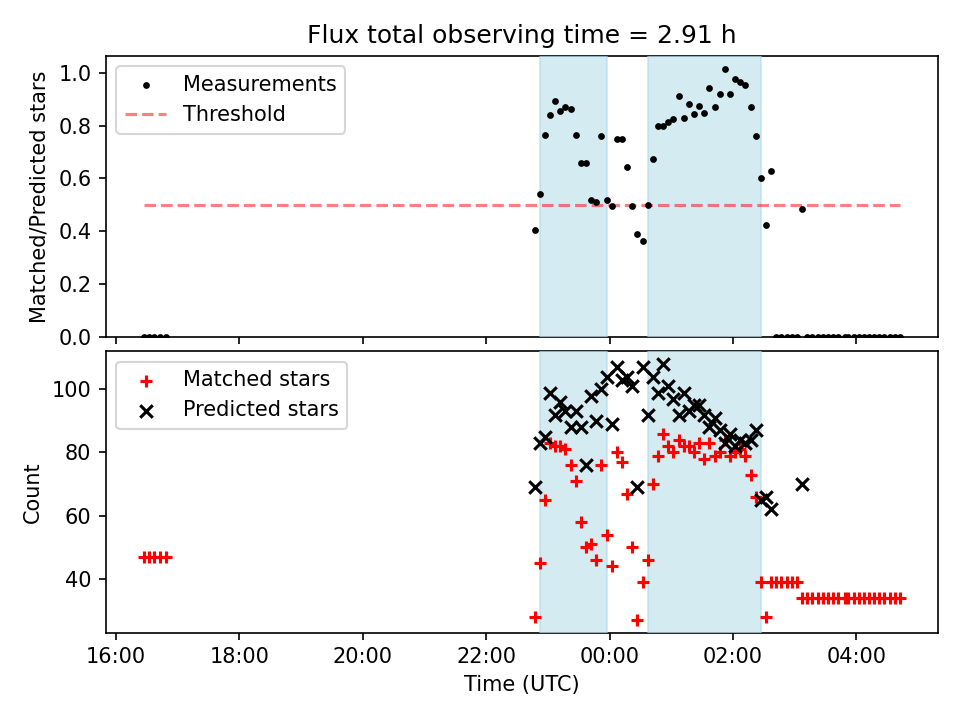 Flux total observing time = 2.91 h

Measurements
Threshold

Matched/Predicted stars

1.0
0.8
0.6
0.4
0.2
0.0

Matched stars
Predicted stars

Count

100
80
60
40

16:00 18:00 20:00 22:00 00:00 02:00 04:00

Time (UTC)